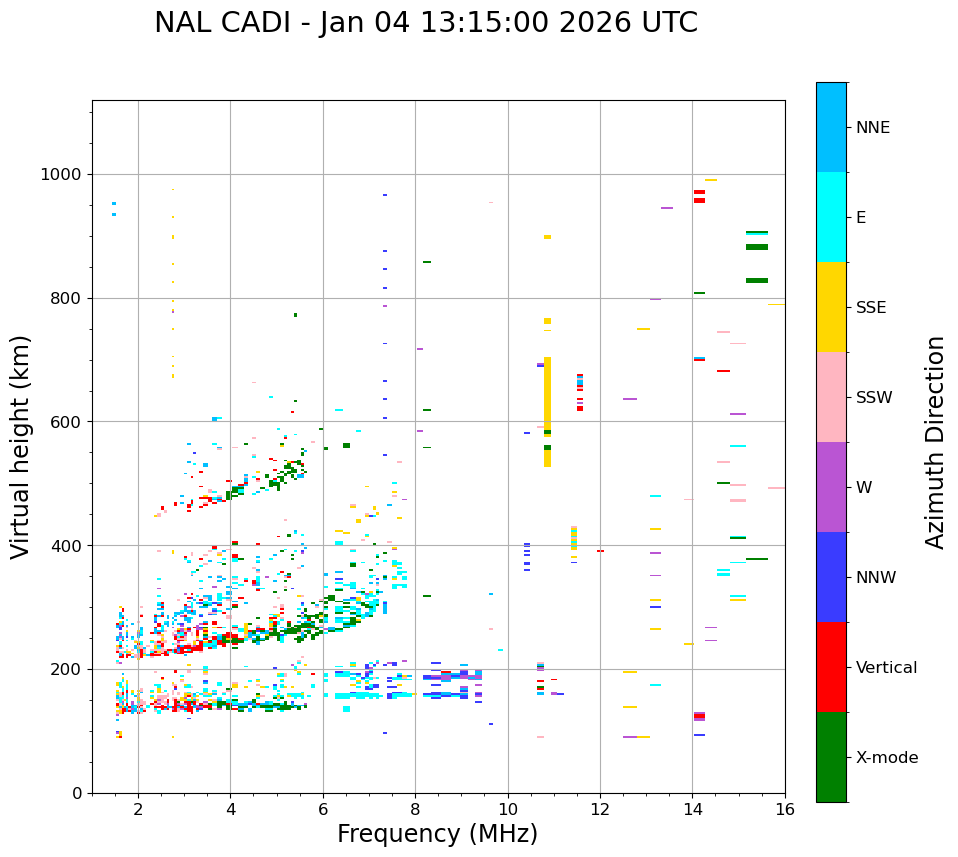 NAL CADI - Jan 04 13:15:00 2026 UTC

Virtual height (km)

1000
800
600
400
200
0

2
4
6
8
10
12
14
16

Frequency (MHz)

NNE
E
SSE
SSW
W
NNW
Vertical
X-mode

Azimuth Direction